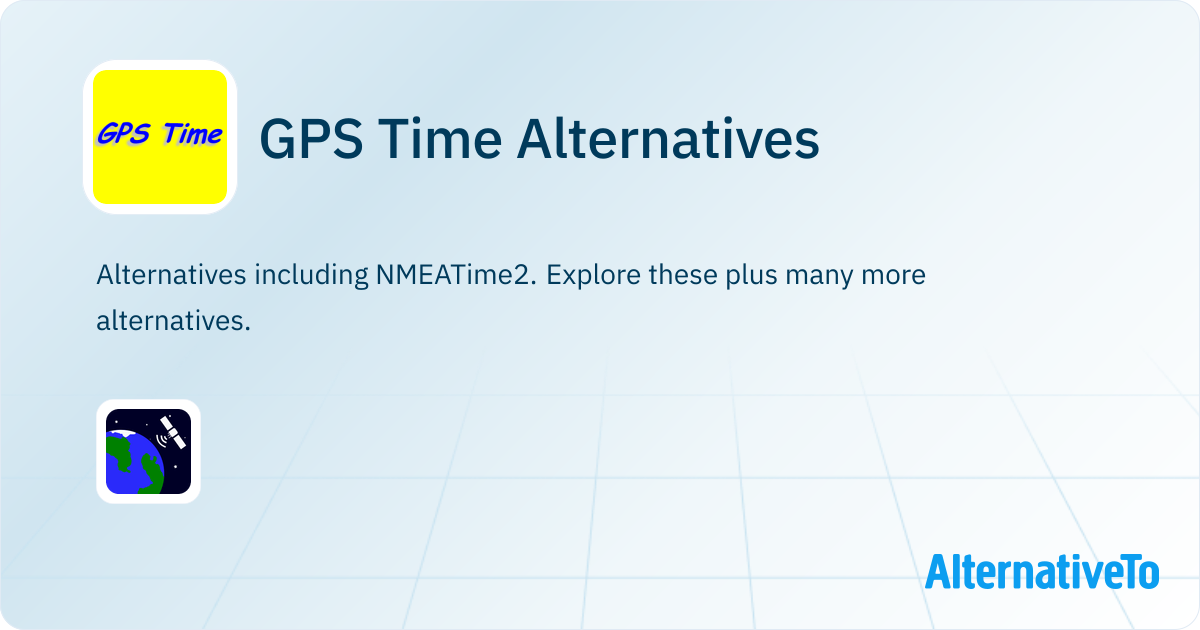 GPS Time

GPS Time Alternatives

Alternatives including NMEATime2. Explore these plus many more alternatives.

AlternativeTo